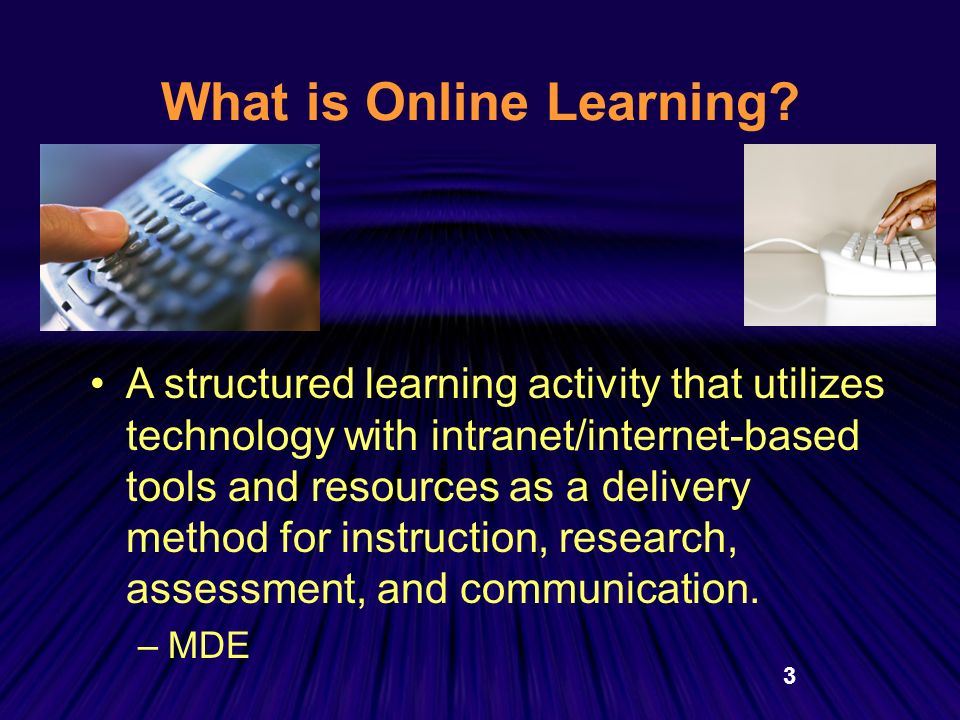 What is Online Learning?

• A structured learning activity that utilizes technology with intranet/internet-based tools and resources as a delivery method for instruction, research, assessment, and communication.

– MDE

3